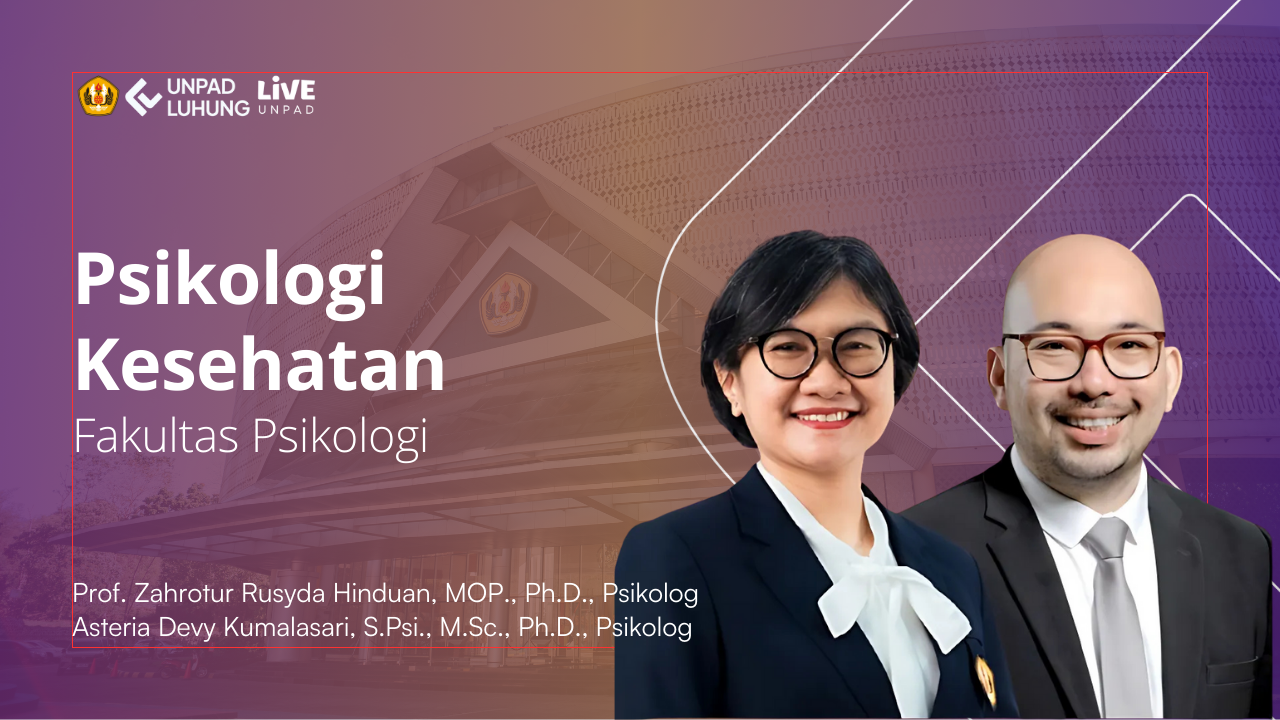 UNPAD LUHUNG LiVE UNPAD

Psikologi Kesehatan
Fakultas Psikologi

Prof. Zahrotur Rusyda Hinduan, MOP., Ph.D., Psikolog
Asteria Devy Kumalasari, S.Psi., M.Sc., Ph.D., Psikolog